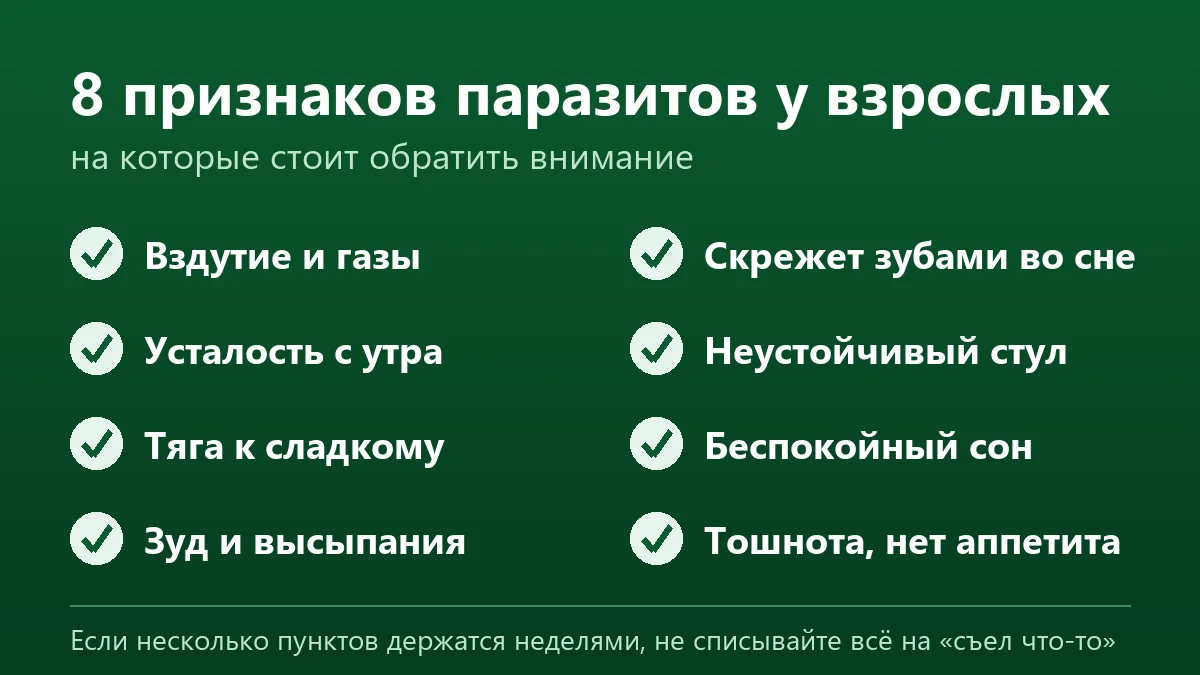 8 признаков паразитов у взрослых
на которые стоит обратить внимание

Вздутие и газы

Усталость с утра

Тяга к сладкому

Зуд и высыпания

Скрежет зубами во сне

Неустойчивый стул

Беспокойный сон

Тошнота, нет аппетита

Если несколько пунктов держатся неделями, не списывайте всё на «съел что-то»